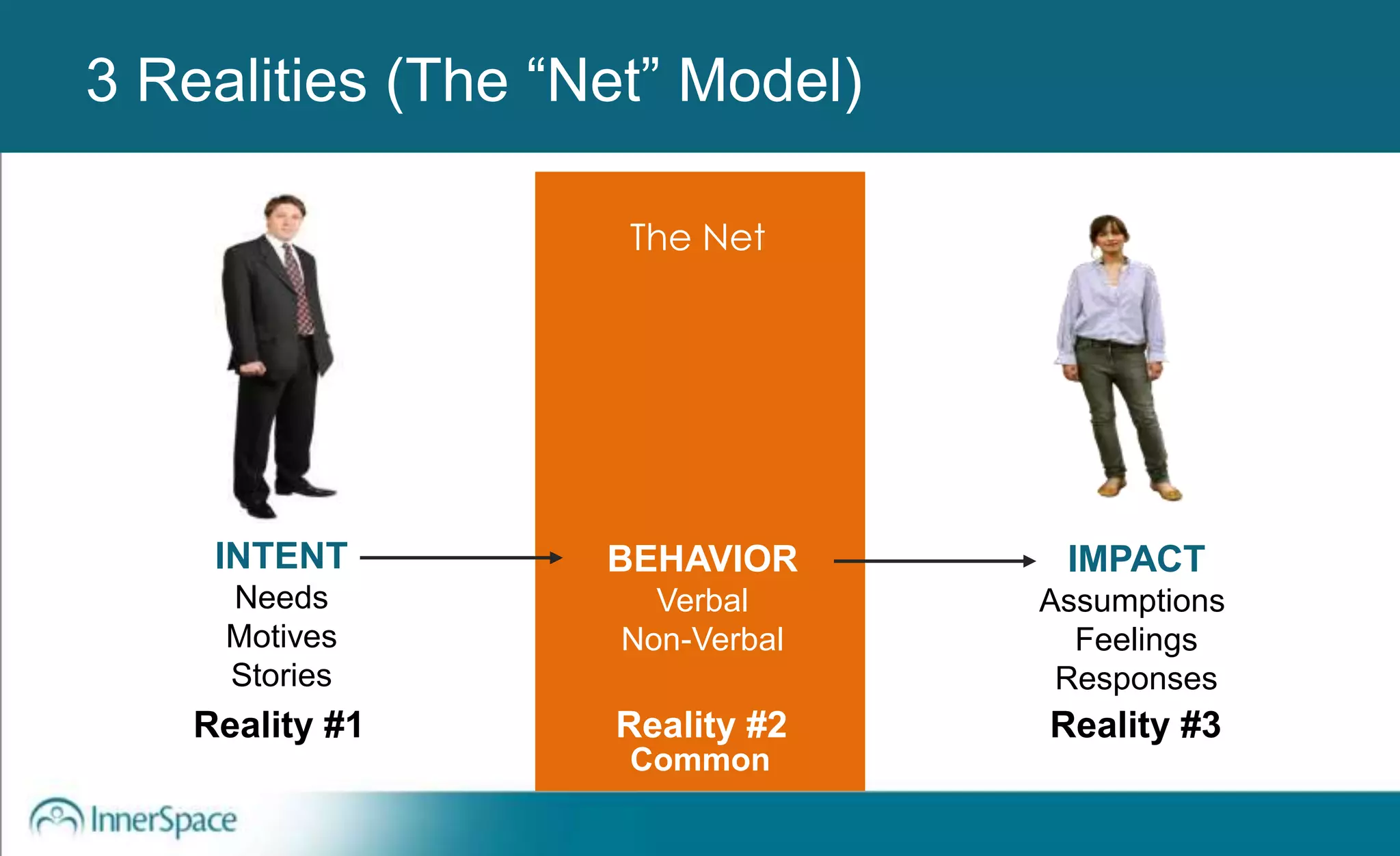 3 Realities (The “Net” Model)

The Net

INTENT
Needs
Motives
Stories
Reality #1

BEHAVIOR
Verbal
Non-Verbal
Reality #2
Common

IMPACT
Assumptions
Feelings
Responses
Reality #3

InnerSpace